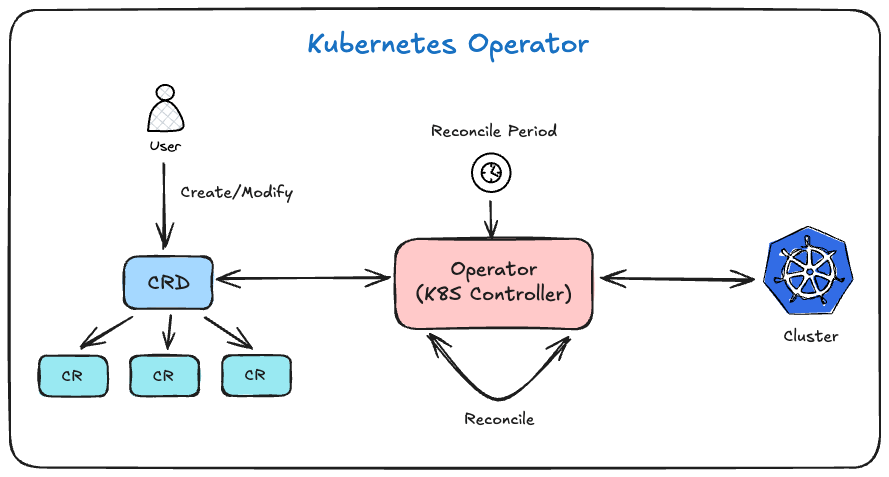 Kubernetes Operator

User

Create/Modify

Reconcile Period

CRD

Operator
(K8S Controller)

Cluster

CR

CR

CR

Reconcile